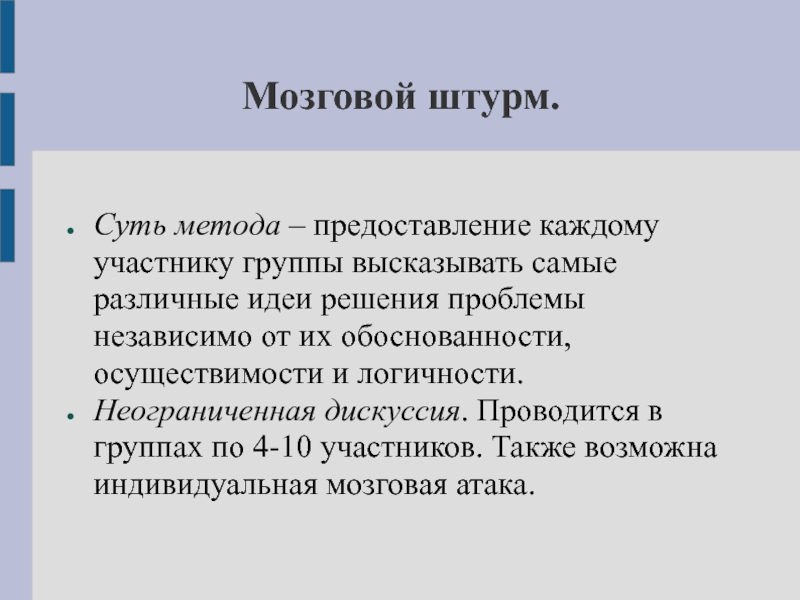 Мозговой штурм.

● Суть метода – предоставление каждому участнику группы высказывать самые различные идеи решения проблемы независимо от их обоснованности, осуществимости и логичности.
● Неограниченная дискуссия. Проводится в группах по 4-10 участников. Также возможна индивидуальная мозговая атака.